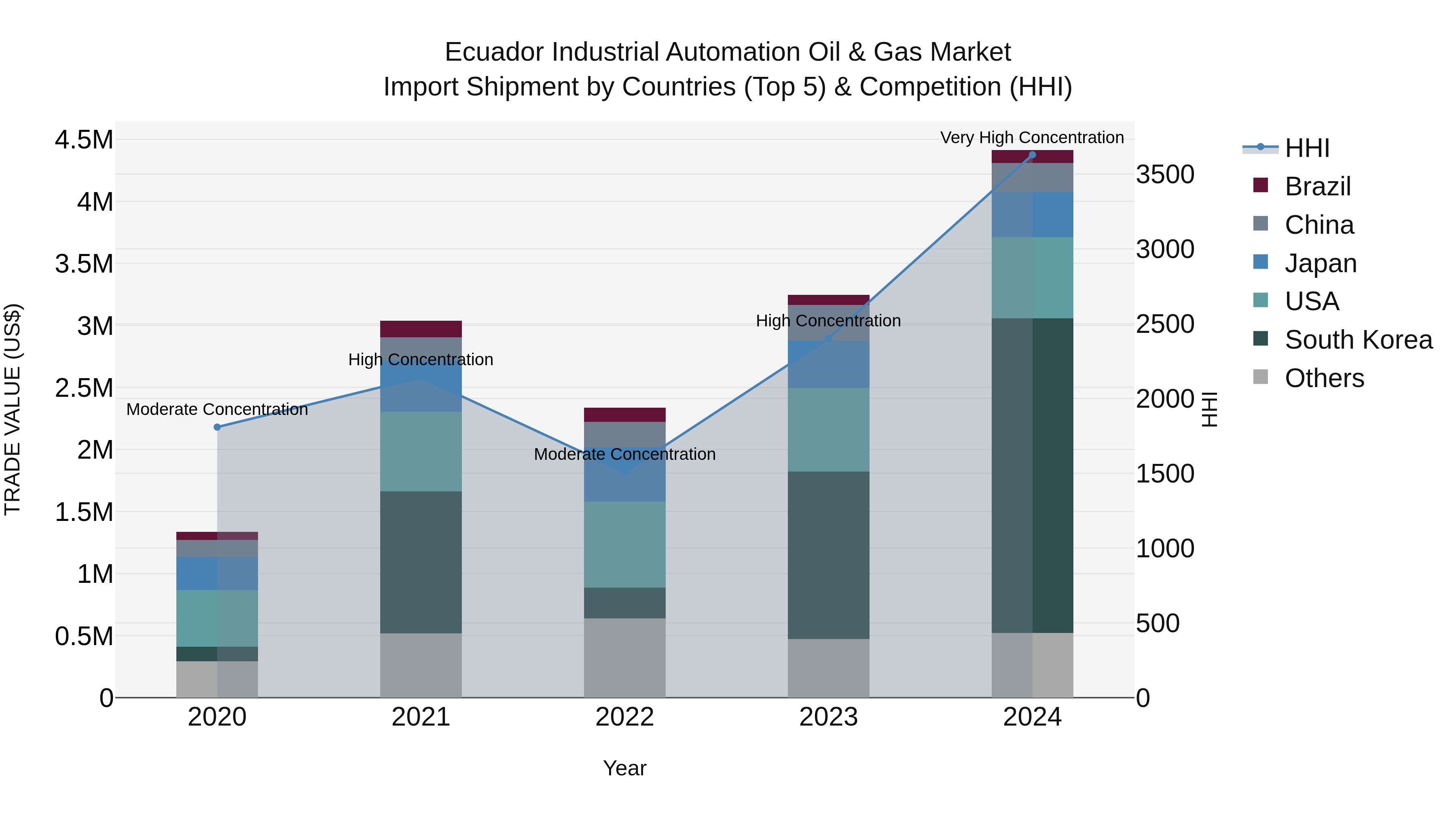 Ecuador Industrial Automation Oil & Gas Market
Import Shipment by Countries (Top 5) & Competition (HHI)

TRADE VALUE (US$)

4.5M
4M
3.5M
3M
2.5M
2M
1.5M
1M
0.5M
0

Moderate Concentration
High Concentration
Moderate Concentration
High Concentration
Very High Concentration

2020
2021
2022
2023
2024

Year

3500
3000
2500
2000
1500
1000
500
0

HHI

HHI
Brazil
China
Japan
USA
South Korea
Others